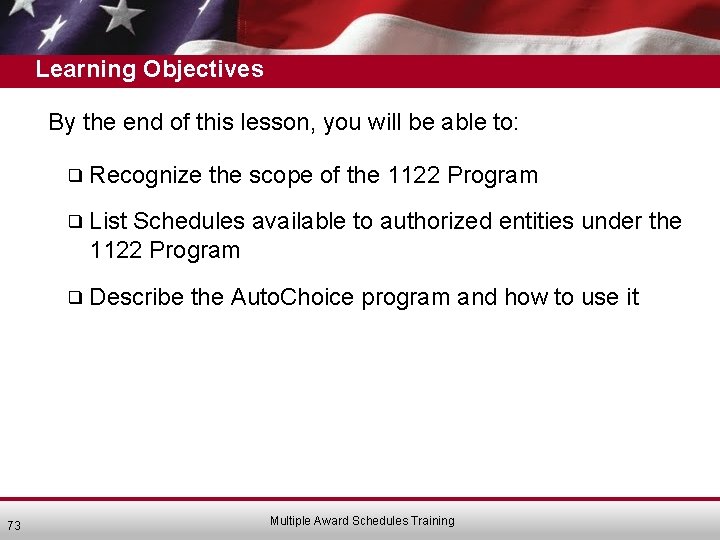 Learning Objectives

By the end of this lesson, you will be able to:

❑ Recognize the scope of the 1122 Program

❑ List Schedules available to authorized entities under the 1122 Program

❑ Describe the AutoChoice program and how to use it

73

Multiple Award Schedules Training